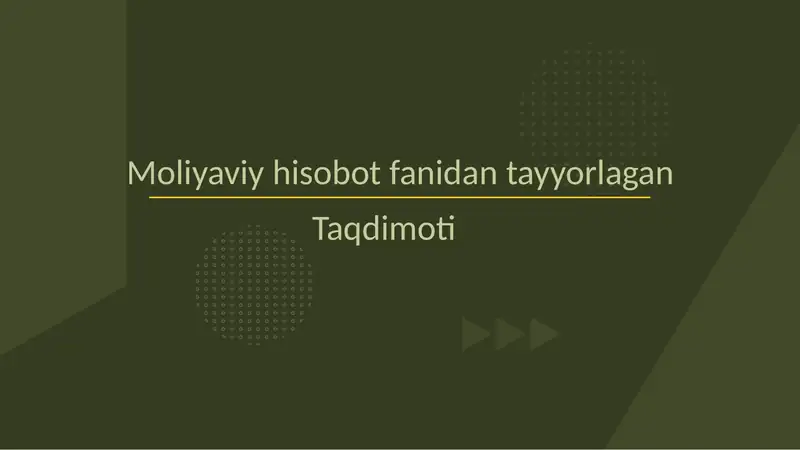 Moliyaviy hisobot fanidan tayyorlagan

Taqdimoti